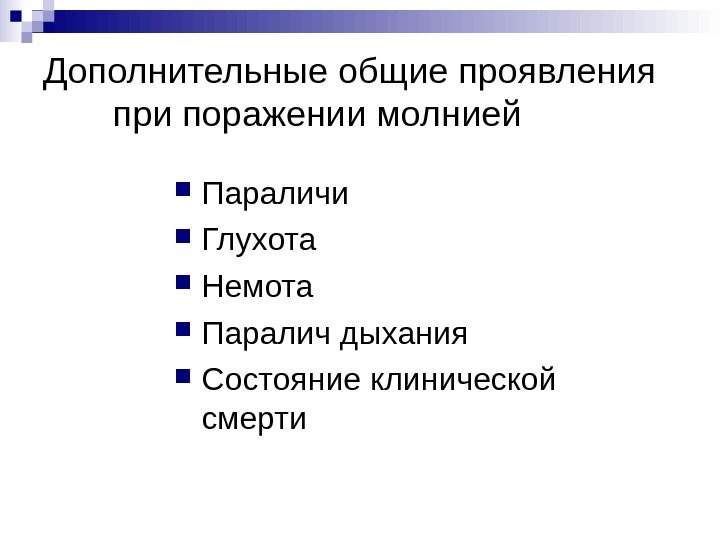 Дополнительные общие проявления при поражении молнией

- Параличи
- Глухота
- Немота
- Паралич дыхания
- Состояние клинической смерти